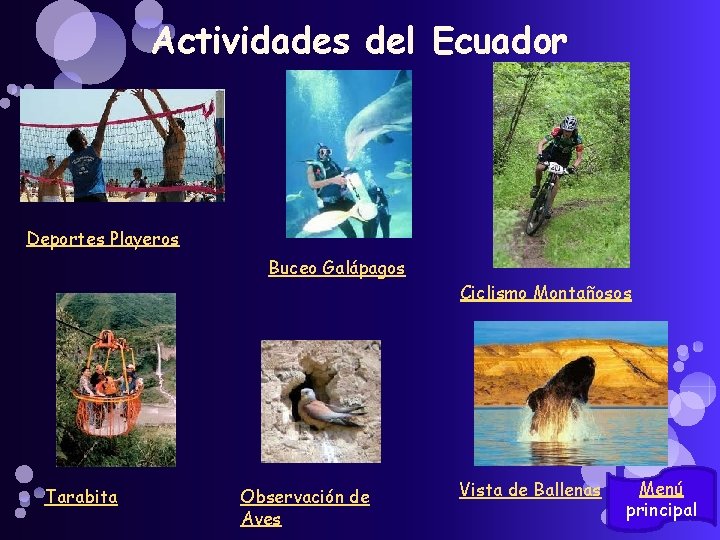 Actividades del Ecuador

Deportes Playeros

Buceo Galápagos

Ciclismo Montañosos

Tarabita

Observación de Aves

Vista de Ballenas

Menú principal